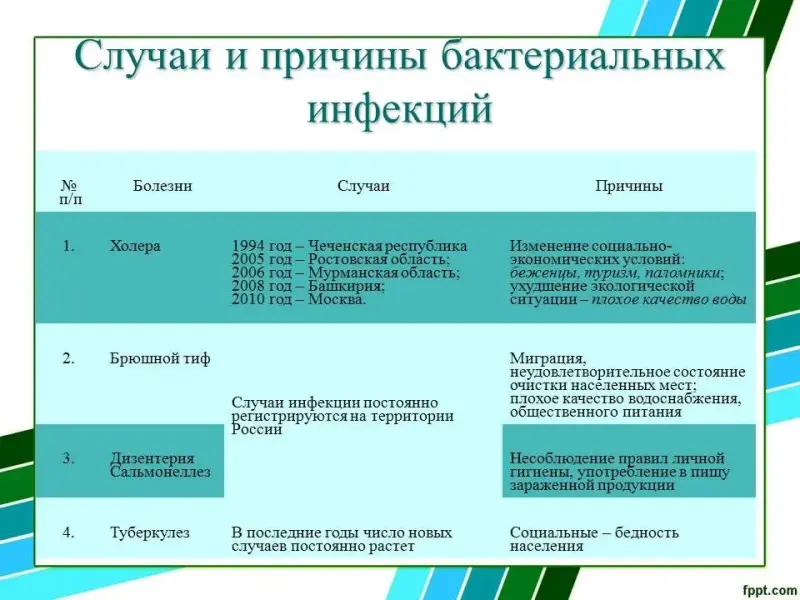 Случаи и причины бактериальных инфекций

| № п/п | Болезни | Случаи | Причины |
|---|---|---|---|
| 1. | Холера | 1994 год – Чеченская республика 2005 год – Ростовская область; 2006 год – Мурманская область; 2008 год – Башкирия; 2010 год – Москва. | Изменение социально-экономических условий: беженцы, туризм, паломники; ухудшение экологической ситуации – плохое качество воды |
| 2. | Брюшной тиф | Случаи инфекции постоянно регистрируются на территории России | Миграция, неудовлетворительное состояние очистки населенных мест; плохое качество водоснабжения, общественного питания |
| 3. | Дизентерия Сальмонеллез | | Несоблюдение правил личной гигиены, употребление в пищу зараженной продукции |
| 4. | Туберкулез | В последние годы число новых случаев постоянно растет | Социальные – бедность населения |

fppt.com